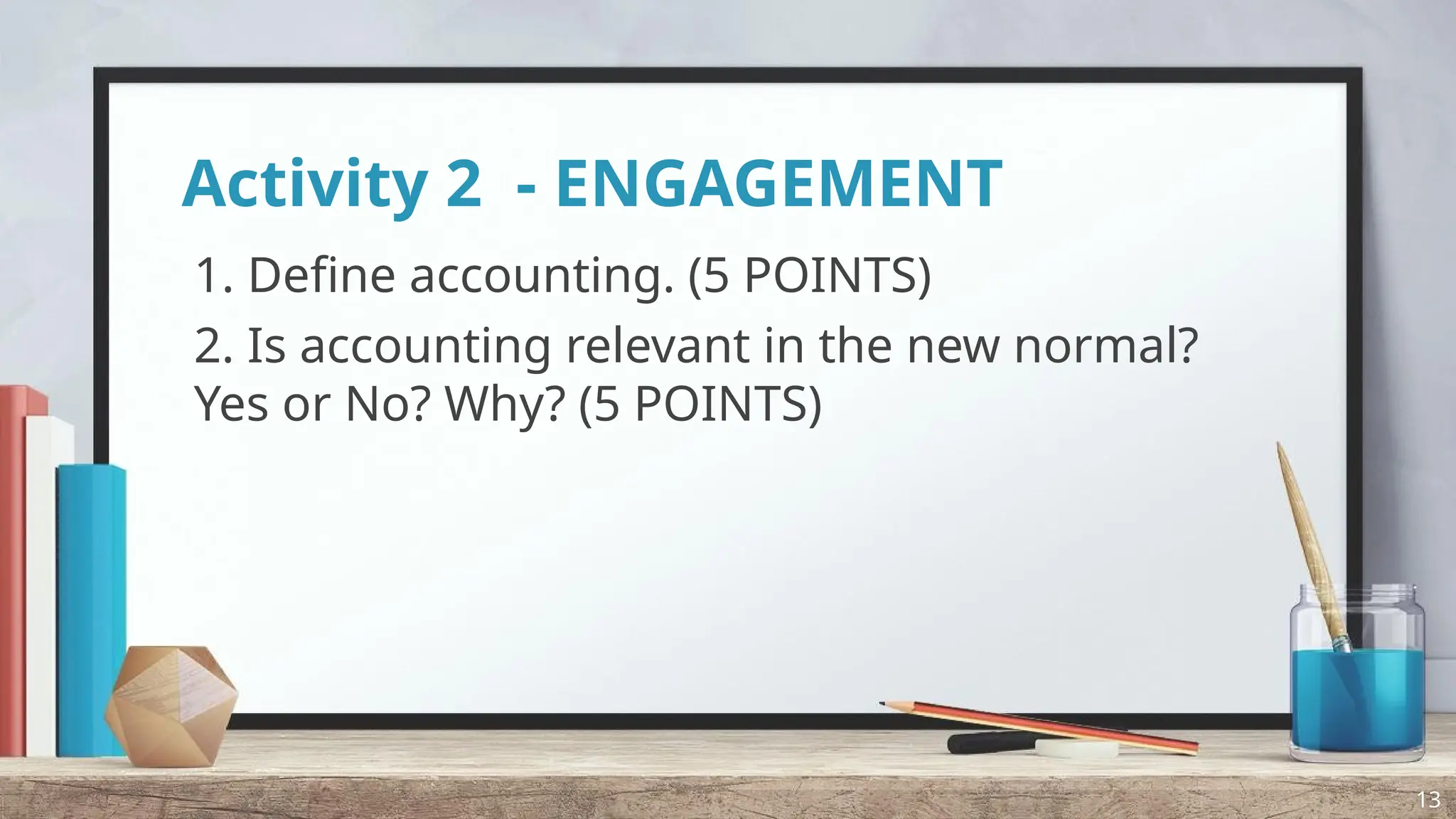 Activity 2 - ENGAGEMENT

1. Define accounting. (5 POINTS)

2. Is accounting relevant in the new normal? Yes or No? Why? (5 POINTS)

13